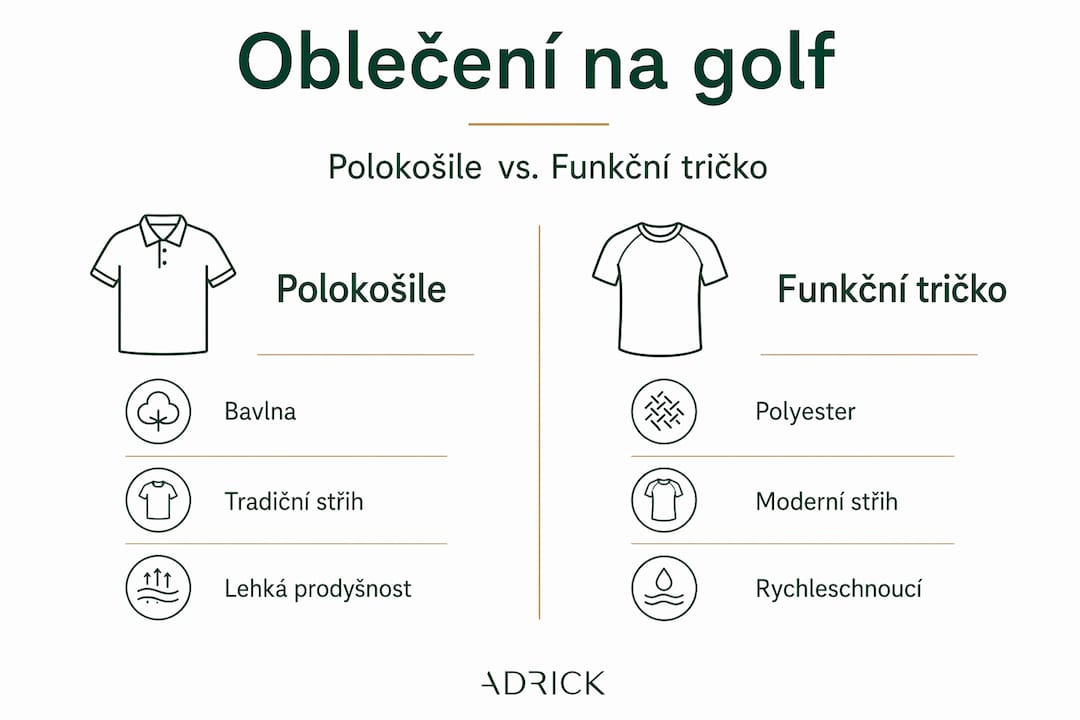 Oblečení na golf

Polokošile vs. Funkční tričko

Polokošile

Bavlna

Tradiční střih

Lehká prodyšnost

Funkční tričko

Polyester

Moderní střih

Rychleschnoucí

ADRICK